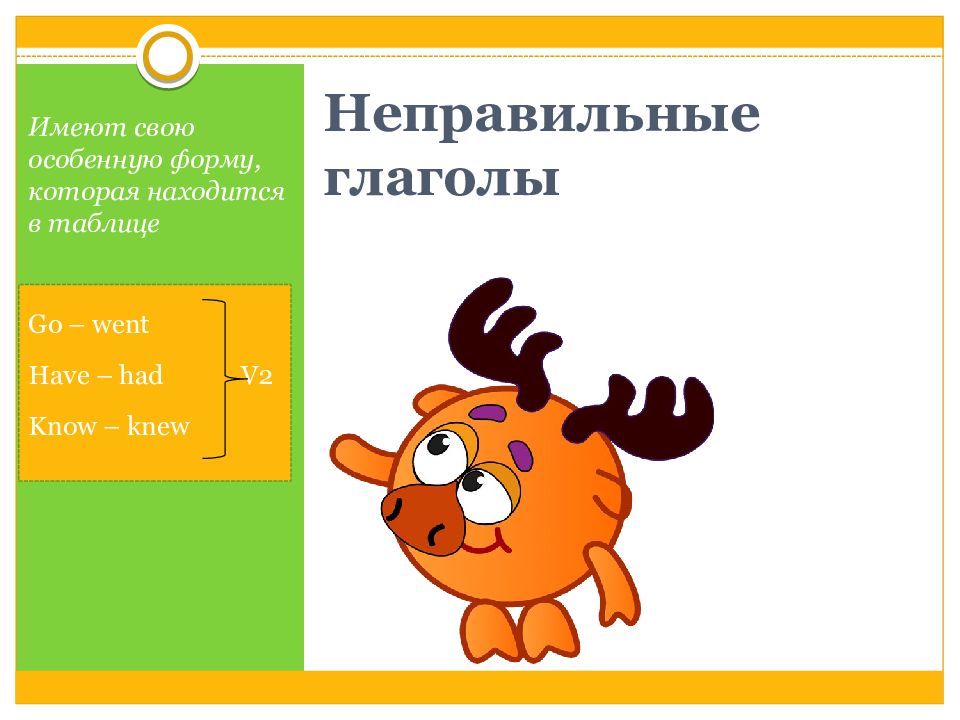 Неправильные глаголы

Имеют свою особенную форму, которая находится в таблице

Go – went
Have – had
Know – knew

V2